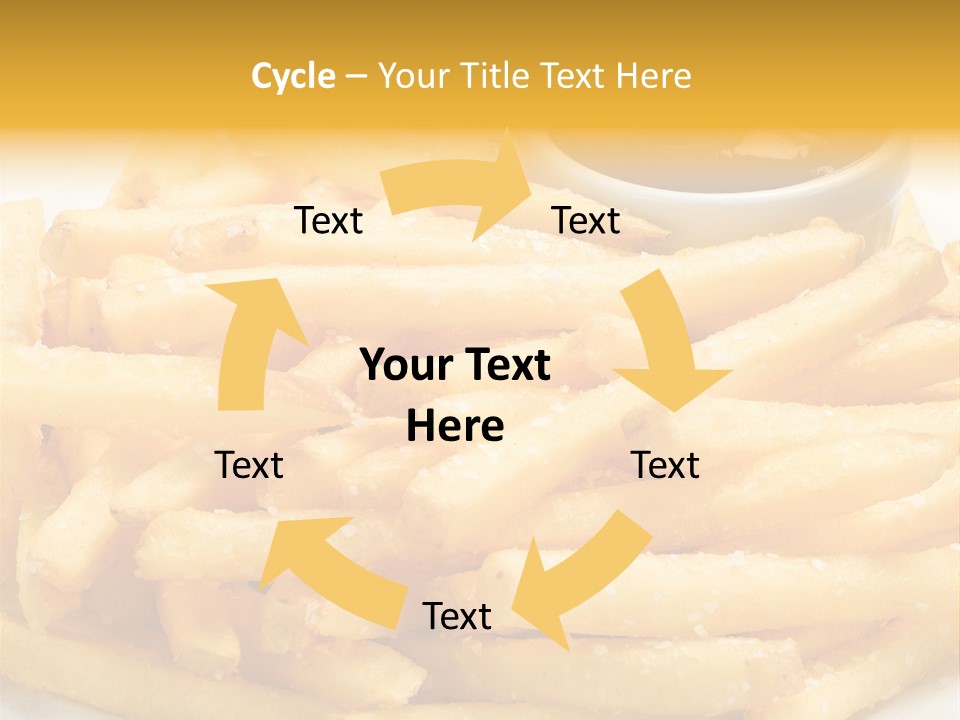 Cycle – Your Title Text Here

Text

Text

Your Text Here

Text

Text

Text